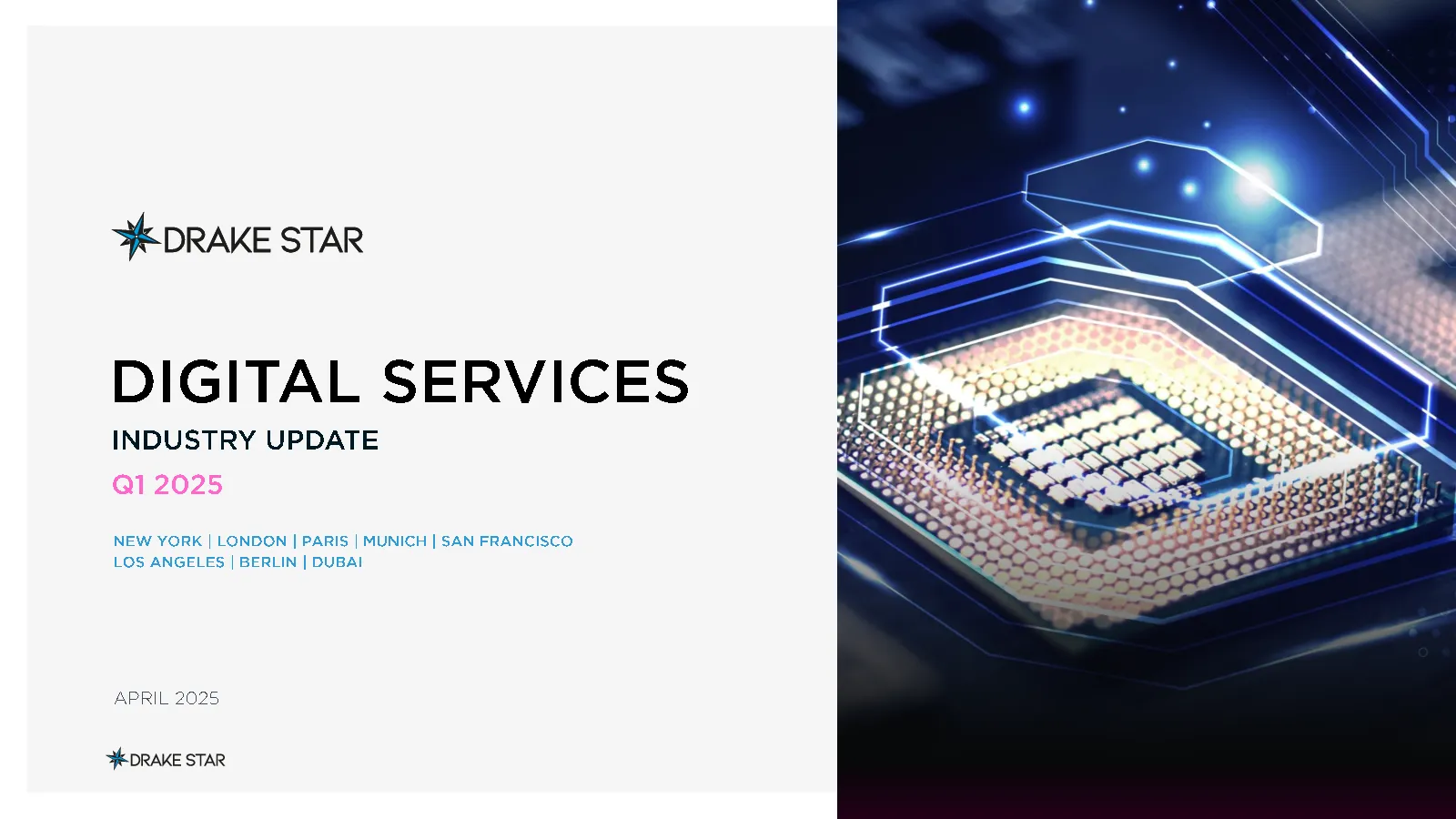 DRAKE STAR

DIGITAL SERVICES

INDUSTRY UPDATE

Q1 2025

NEW YORK | LONDON | PARIS | MUNICH | SAN FRANCISCO
LOS ANGELES | BERLIN | DUBAI

APRIL 2025

DRAKE STAR